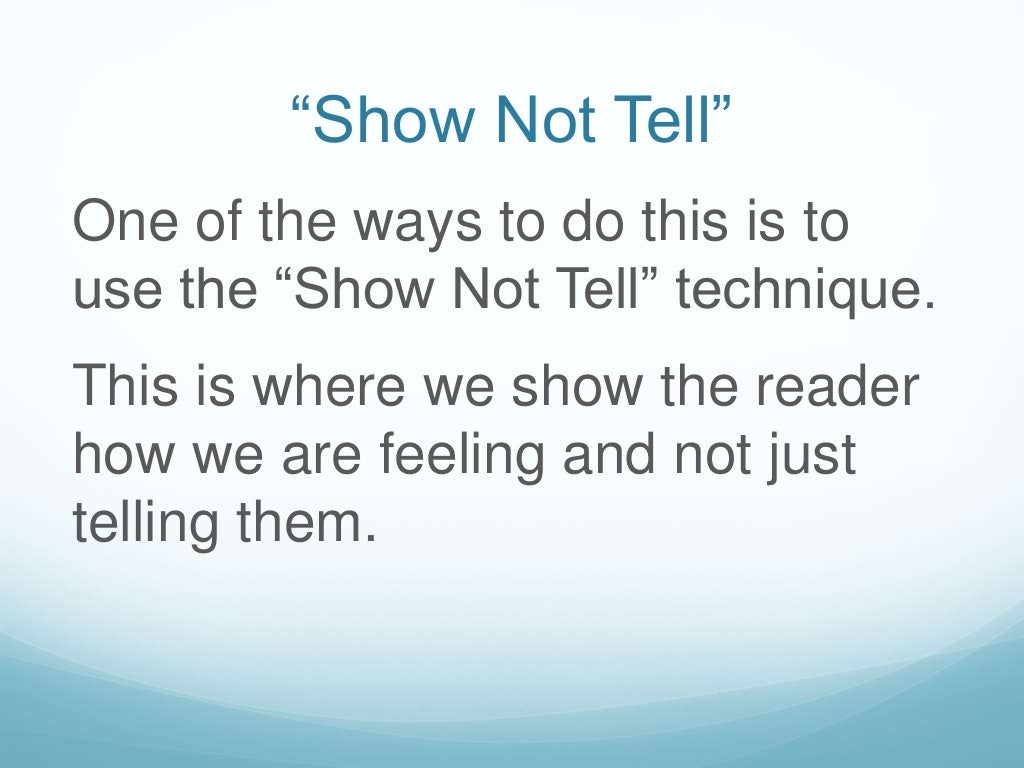 “Show Not Tell”

One of the ways to do this is to use the “Show Not Tell” technique.

This is where we show the reader how we are feeling and not just telling them.